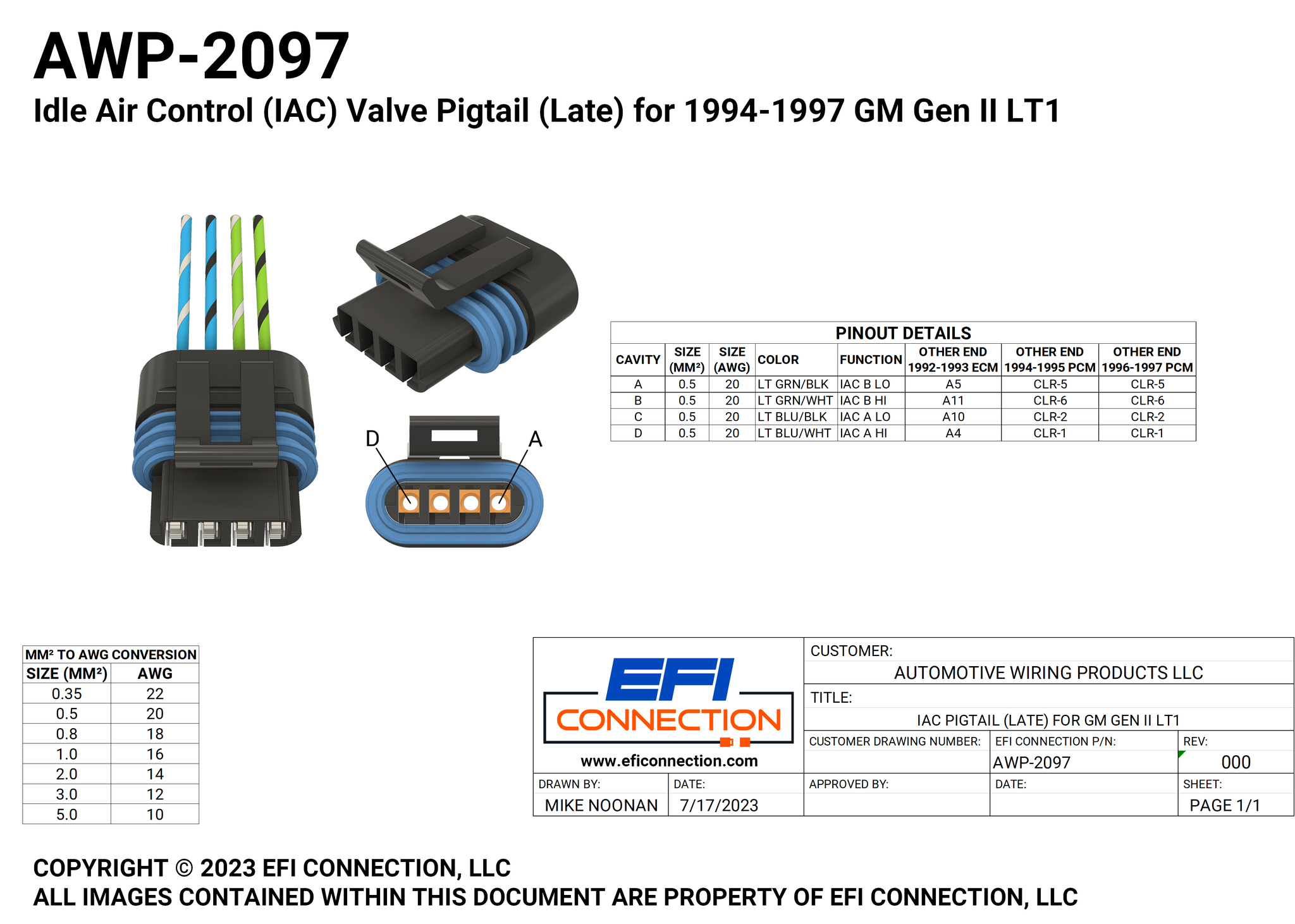 AWP-2097

Idle Air Control (IAC) Valve Pigtail (Late) for 1994-1997 GM Gen II LT1

D A

PINOUT DETAILS

| CAVITY | SIZE (MM²) | SIZE (AWG) | COLOR | FUNCTION | OTHER END 1992-1993 ECM | OTHER END 1994-1995 PCM | OTHER END 1996-1997 PCM |
|---|---|---|---|---|---|---|---|
| A | 0.5 | 20 | LT GRN/BLK | IAC B LO | A5 | CLR-5 | CLR-5 |
| B | 0.5 | 20 | LT GRN/WHT | IAC B HI | A11 | CLR-6 | CLR-6 |
| C | 0.5 | 20 | LT BLU/BLK | IAC A LO | A10 | CLR-2 | CLR-2 |
| D | 0.5 | 20 | LT BLU/WHT | IAC A HI | A4 | CLR-1 | CLR-1 |

MM² TO AWG CONVERSION

| SIZE (MM²) | AWG |
|---|---|
| 0.35 | 22 |
| 0.5 | 20 |
| 0.8 | 18 |
| 1.0 | 16 |
| 2.0 | 14 |
| 3.0 | 12 |
| 5.0 | 10 |

EFI CONNECTION
www.eficonnection.com

CUSTOMER:
AUTOMOTIVE WIRING PRODUCTS LLC
TITLE:
IAC PIGTAIL (LATE) FOR GM GEN II LT1
CUSTOMER DRAWING NUMBER:
EFI CONNECTION P/N: AWP-2097
REV: 000
DRAWN BY: MIKE NOONAN
DATE: 7/17/2023
APPROVED BY:
DATE:
SHEET: PAGE 1/1

COPYRIGHT © 2023 EFI CONNECTION, LLC
ALL IMAGES CONTAINED WITHIN THIS DOCUMENT ARE PROPERTY OF EFI CONNECTION, LLC